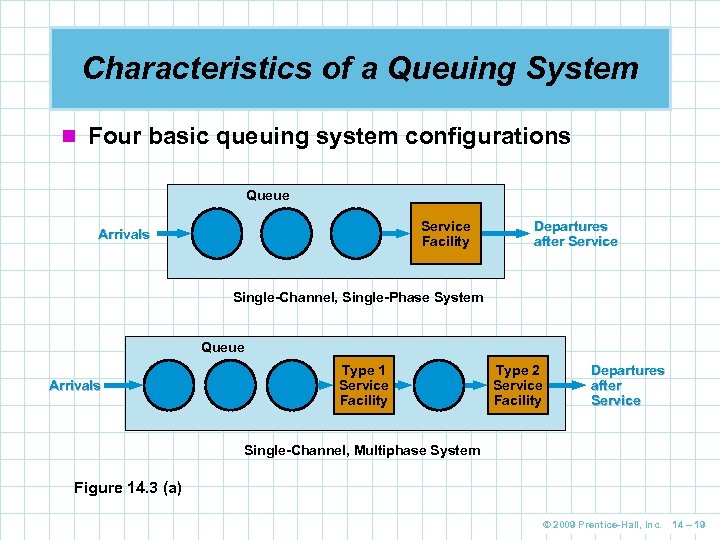 Characteristics of a Queuing System

Four basic queuing system configurations

Queue

Arrivals

Service Facility

Departures after Service

Single-Channel, Single-Phase System

Queue

Arrivals

Type 1 Service Facility

Type 2 Service Facility

Departures after Service

Single-Channel, Multiphase System

Figure 14.3 (a)

© 2009 Prentice-Hall, Inc. 14 – 19